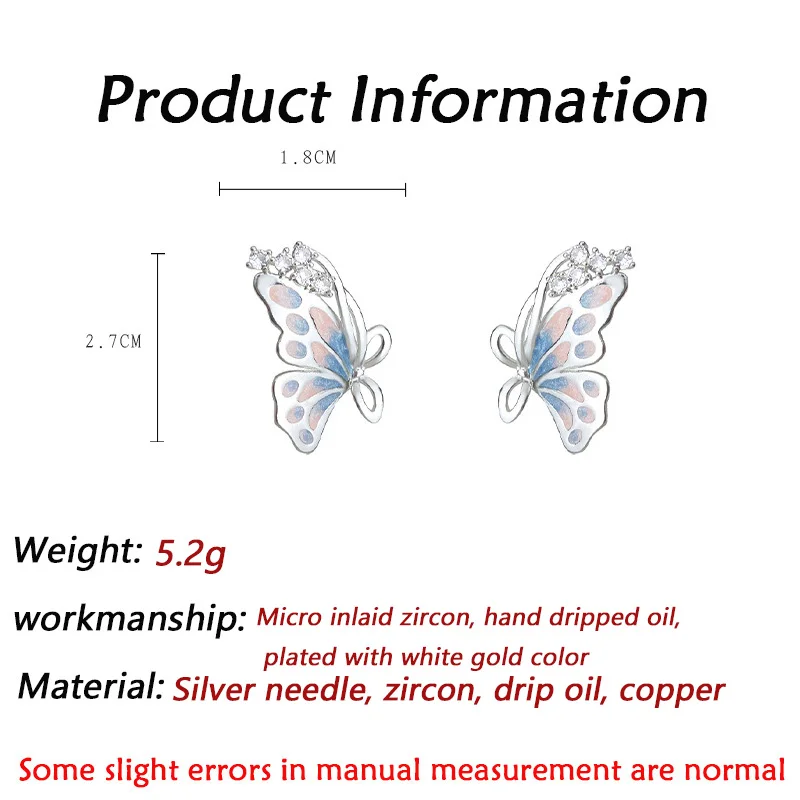 Product Information

1.8CM

2.7CM

Weight: 5.2g

workmanship: Micro inlaid zircon, hand dripped oil, plated with white gold color

Material: Silver needle, zircon, drip oil, copper

Some slight errors in manual measurement are normal